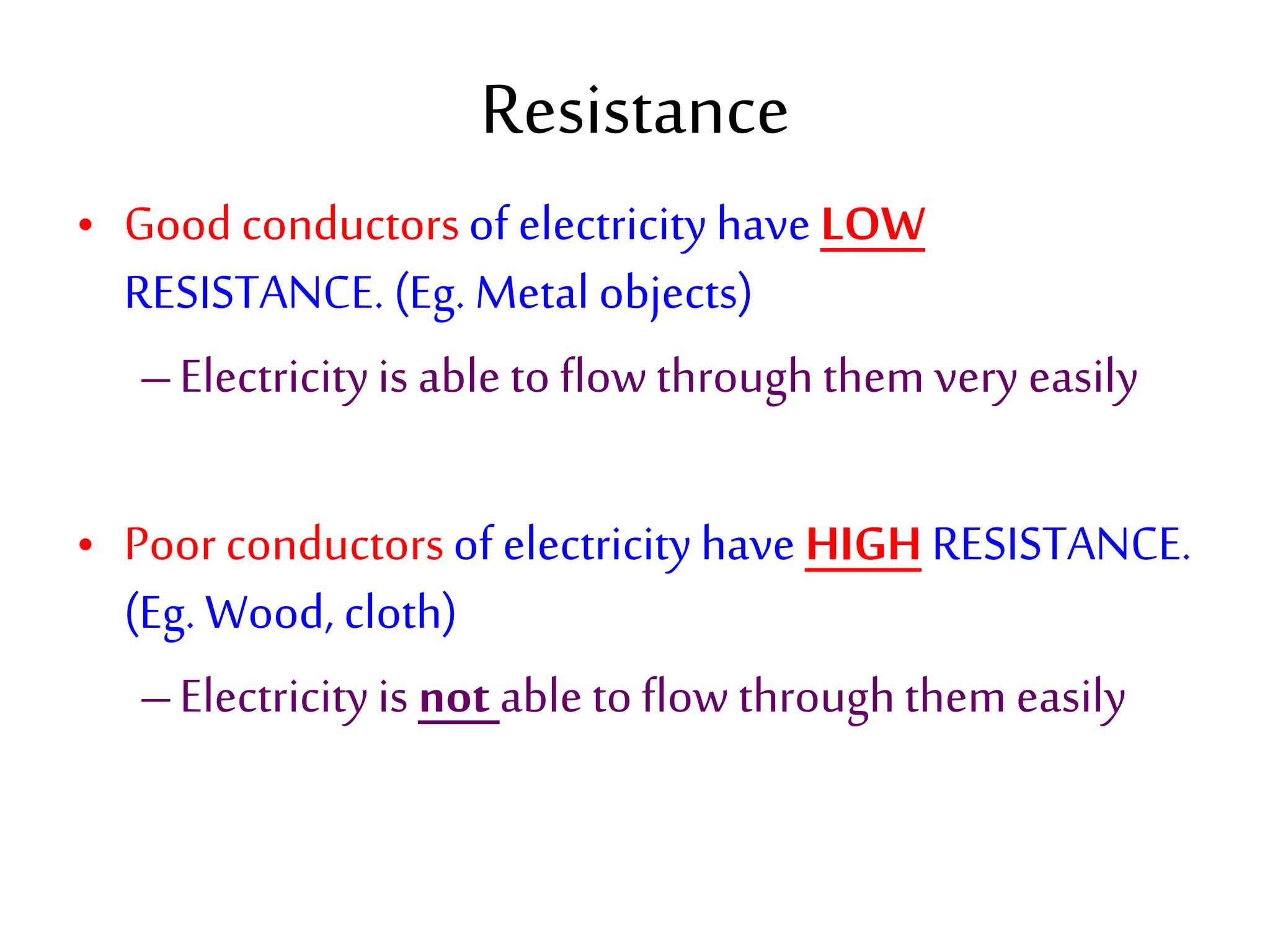 Resistance

• Good conductors of electricity have LOW RESISTANCE. (Eg. Metal objects)

– Electricity is able to flow through them very easily

• Poor conductors of electricity have HIGH RESISTANCE. (Eg. Wood, cloth)

– Electricity is not able to flow through them easily